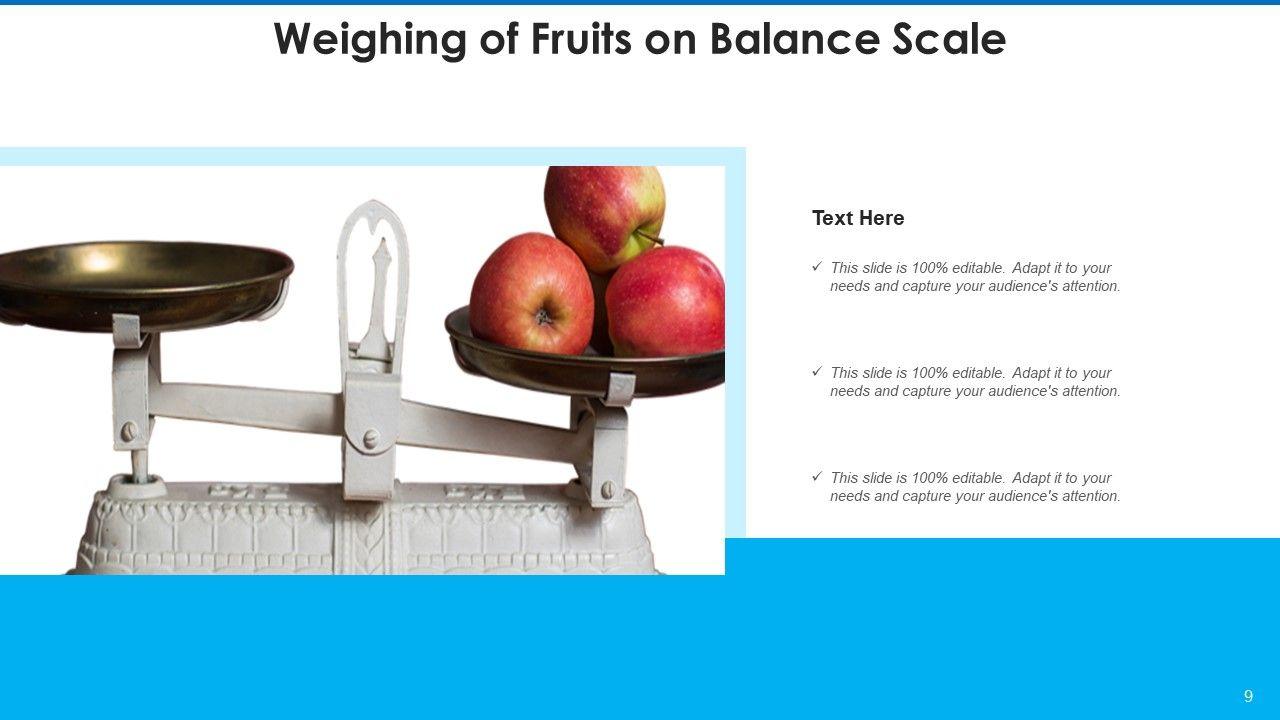 Weighing of Fruits on Balance Scale

Text Here

✓ This slide is 100% editable. Adapt it to your needs and capture your audience's attention.

✓ This slide is 100% editable. Adapt it to your needs and capture your audience's attention.

✓ This slide is 100% editable. Adapt it to your needs and capture your audience's attention.

9